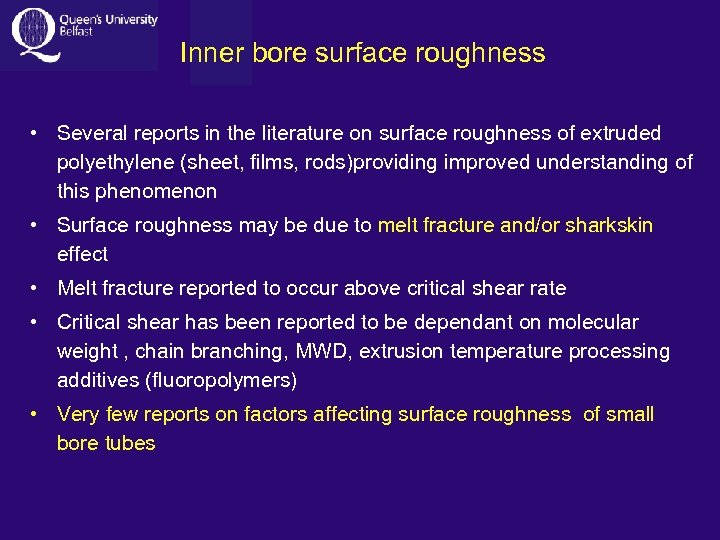 Queen's University Belfast

Inner bore surface roughness

• Several reports in the literature on surface roughness of extruded polyethylene (sheet, films, rods)providing improved understanding of this phenomenon

• Surface roughness may be due to melt fracture and/or sharkskin effect

• Melt fracture reported to occur above critical shear rate

• Critical shear has been reported to be dependant on molecular weight , chain branching, MWD, extrusion temperature processing additives (fluoropolymers)

• Very few reports on factors affecting surface roughness of small bore tubes